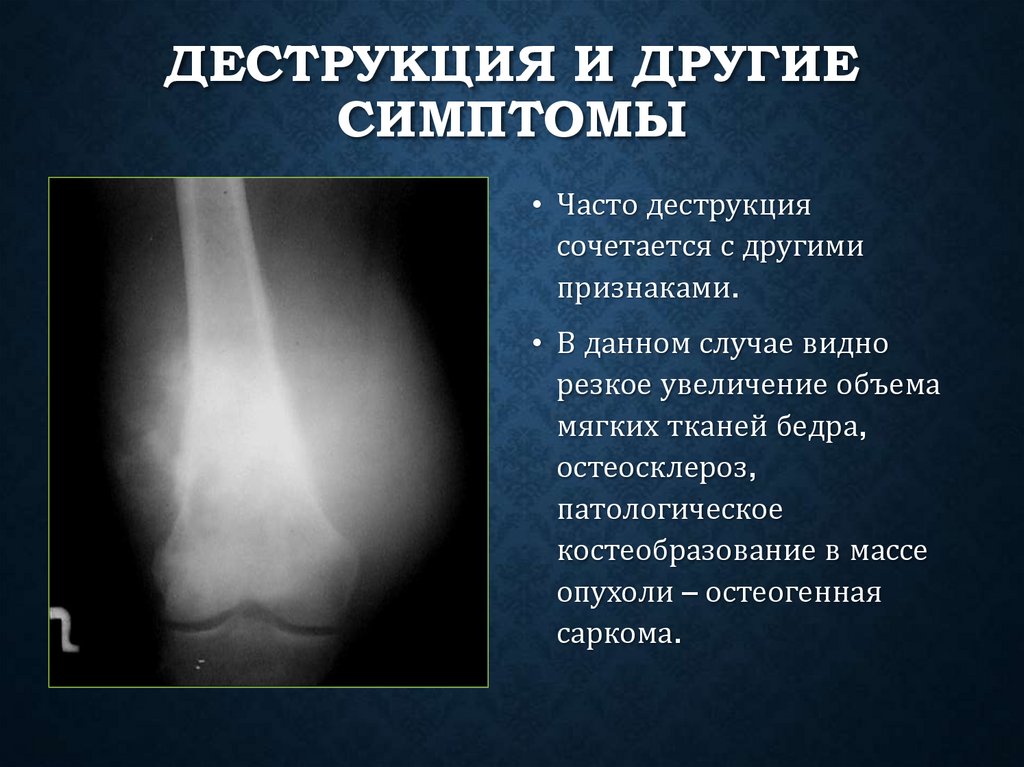 ДЕСТРУКЦИЯ И ДРУГИЕ СИМПТОМЫ

• Часто деструкция сочетается с другими признаками.

• В данном случае видно резкое увеличение объема мягких тканей бедра, остеосклероз, патологическое костеобразование в массе опухоли – остеогенная саркома.